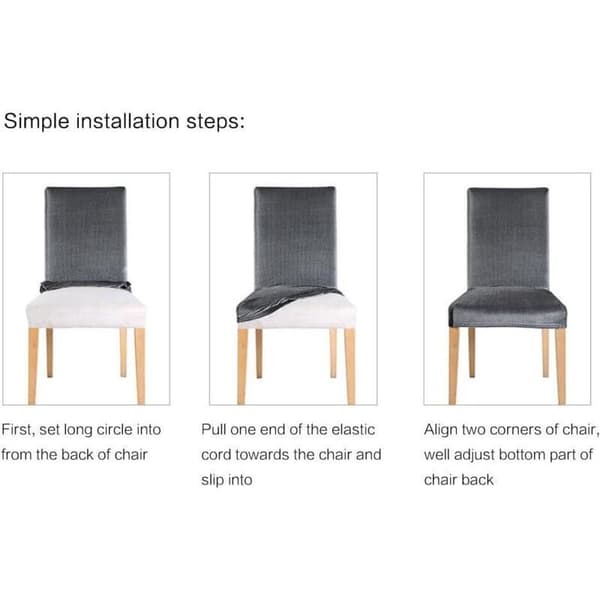 Simple installation steps:

First, set long circle into from the back of chair

Pull one end of the elastic cord towards the chair and slip into

Align two corners of chair, well adjust bottom part of chair back